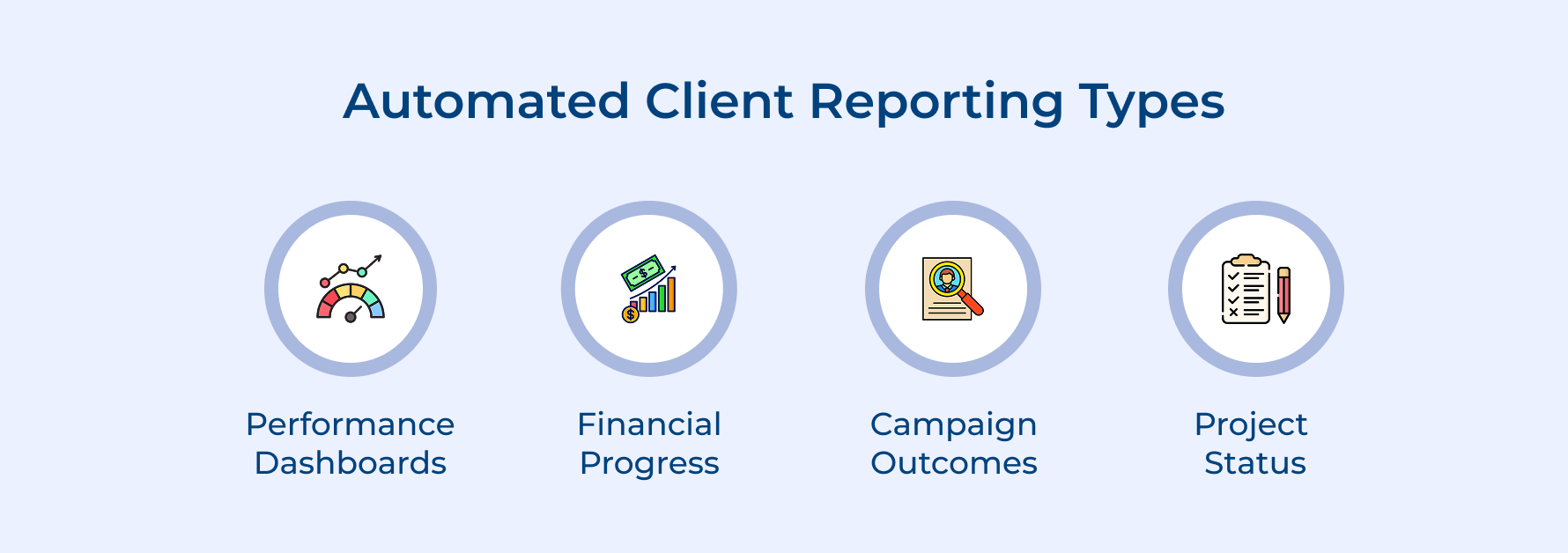 Automated Client Reporting Types

Performance Dashboards

Financial Progress

Campaign Outcomes

Project Status